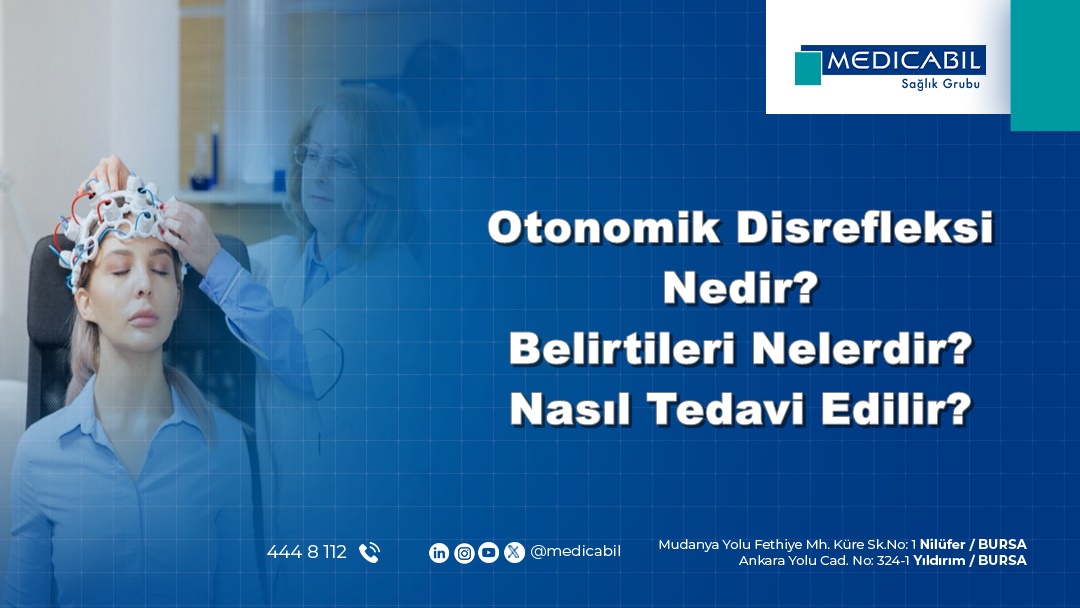 MEDICABIL
Sağlık Grubu

Otonomik Disrefleksi Nedir? Belirtileri Nelerdir? Nasıl Tedavi Edilir?

444 8 112

@medicabil

Mudanya Yolu Fethiye Mh. Küre Sk.No: 1 Nilüfer / BURSA
Ankara Yolu Cad. No: 324-1 Yıldırım / BURSA